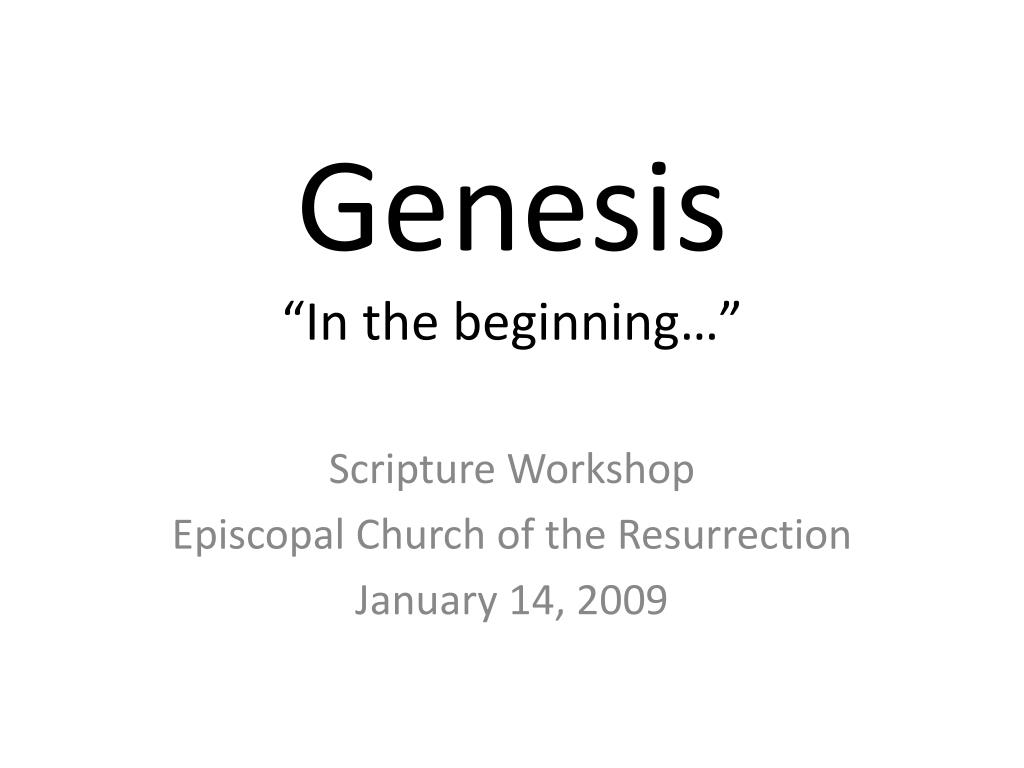 Genesis
“In the beginning…”

Scripture Workshop
Episcopal Church of the Resurrection
January 14, 2009